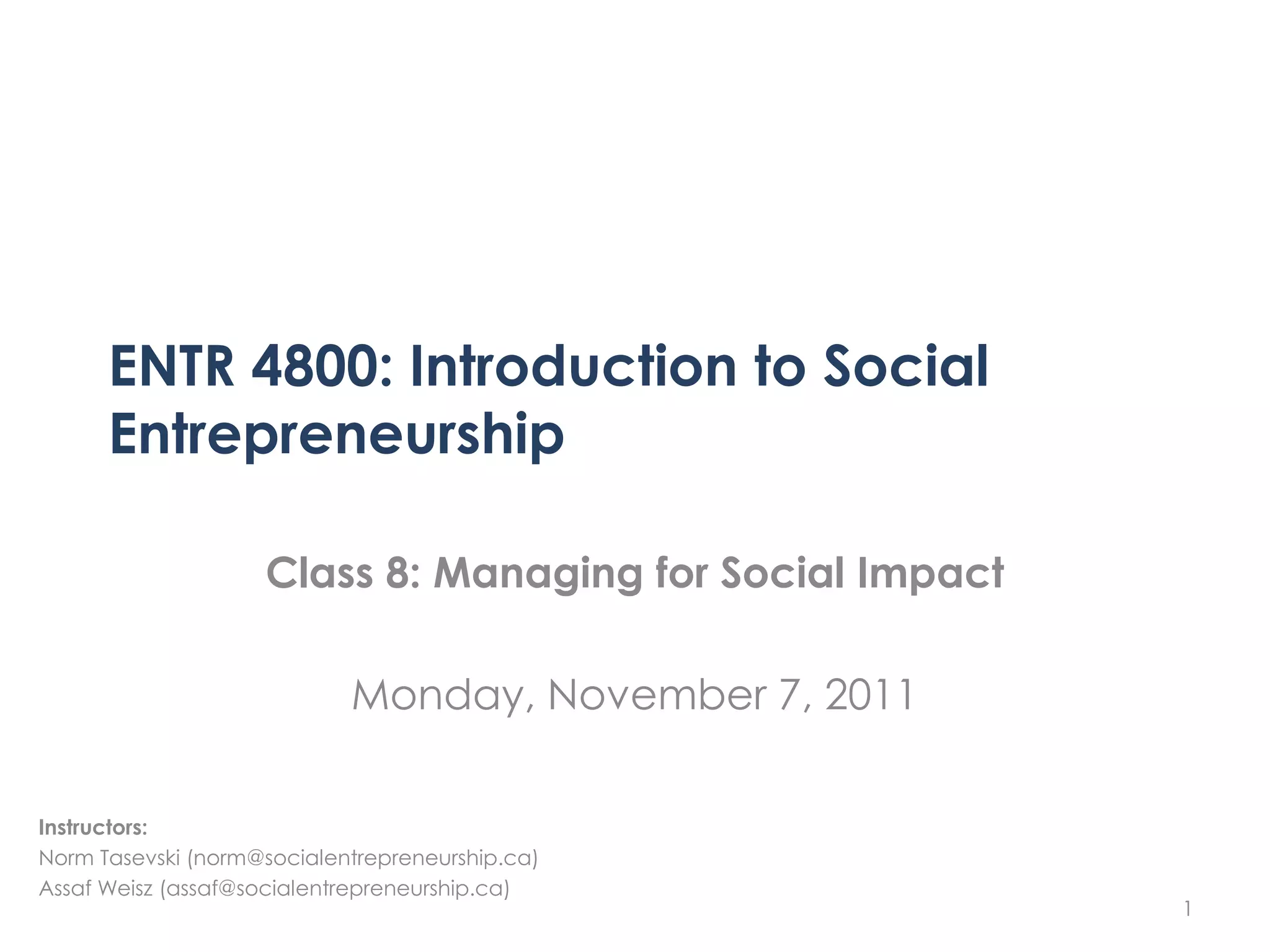 ENTR 4800: Introduction to Social Entrepreneurship

Class 8: Managing for Social Impact

Monday, November 7, 2011

Instructors:
Norm Tasevski (norm@socialentrepreneurship.ca)
Assaf Weisz (assaf@socialentrepreneurship.ca)

1